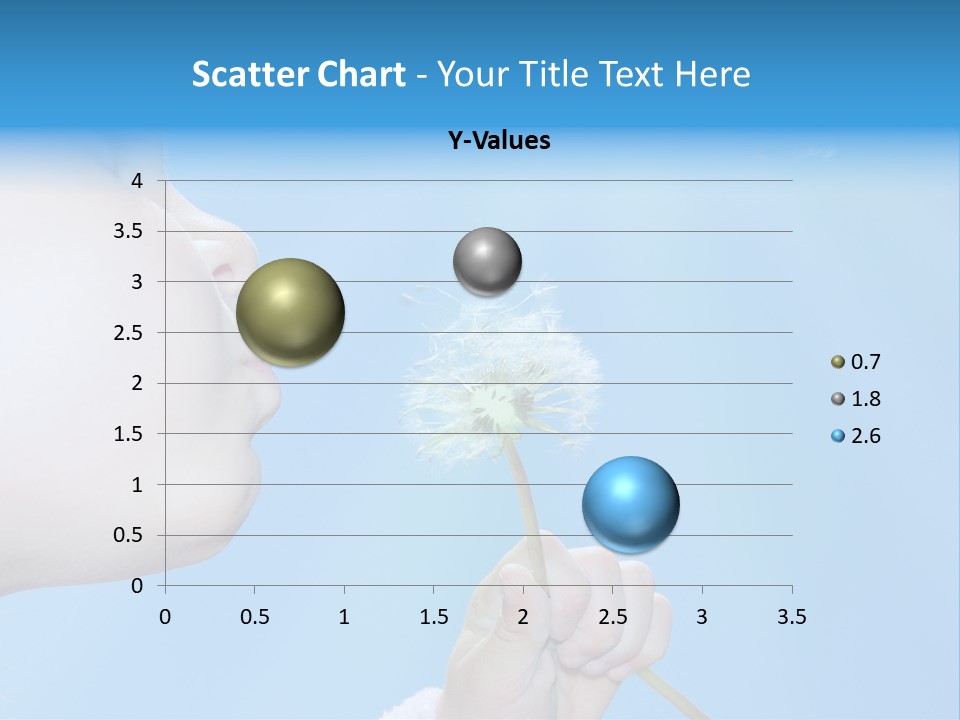 Scatter Chart - Your Title Text Here

Y-Values

4
3.5
3
2.5
2
1.5
1
0.5
0

0 0.5 1 1.5 2 2.5 3 3.5

0.7
1.8
2.6